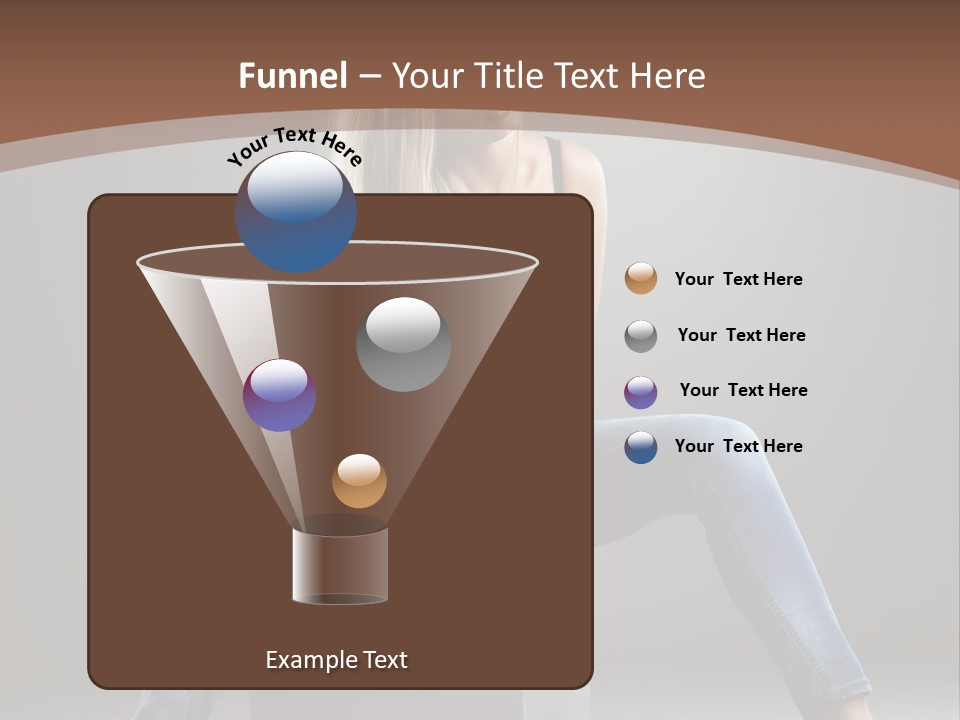 Funnel – Your Title Text Here

Your Text Here

Your Text Here

Your Text Here

Your Text Here

Your Text Here

Example Text